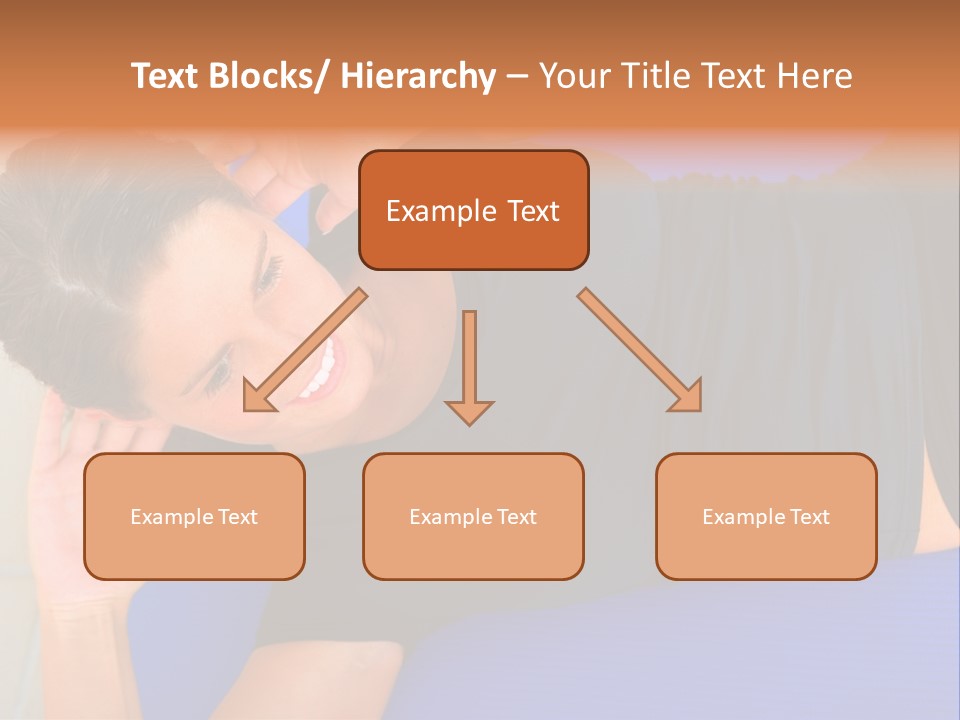 Text Blocks/ Hierarchy – Your Title Text Here

Example Text

Example Text

Example Text

Example Text